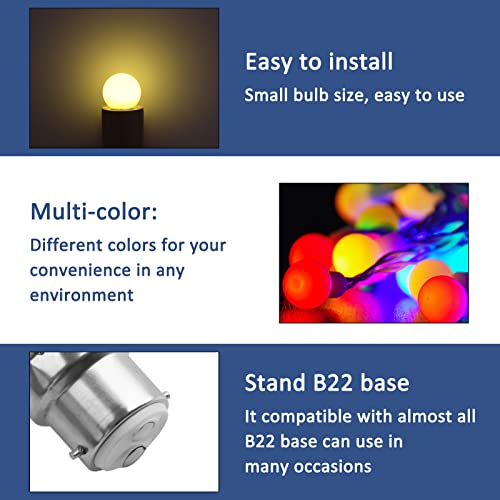 Easy to install
Small bulb size, easy to use

Multi-color:
Different colors for your convenience in any environment

Stand B22 base
It compatible with almost all B22 base can use in many occasions